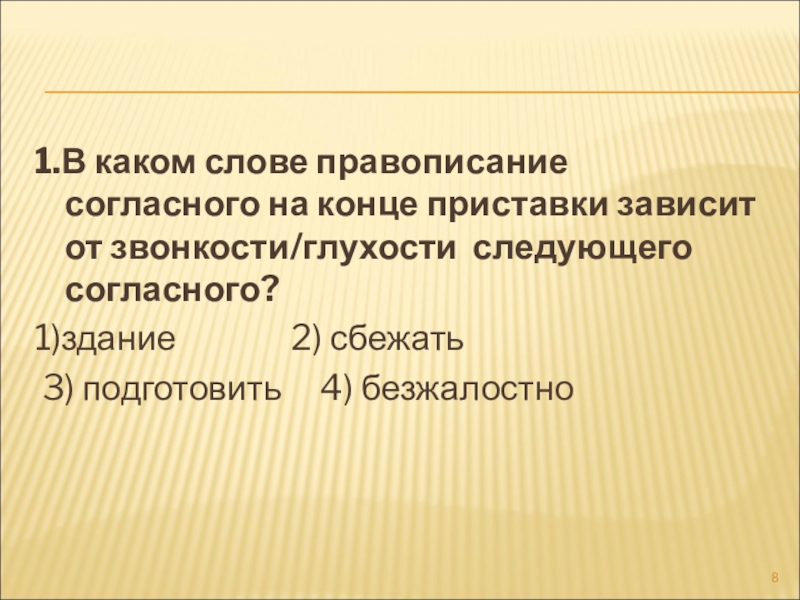 1.В каком слове правописание согласного на конце приставки зависит от звонкости/глухости  следующего согласного?
1)здание	2) сбежать
 3) подготовить	4) безжалостно

8